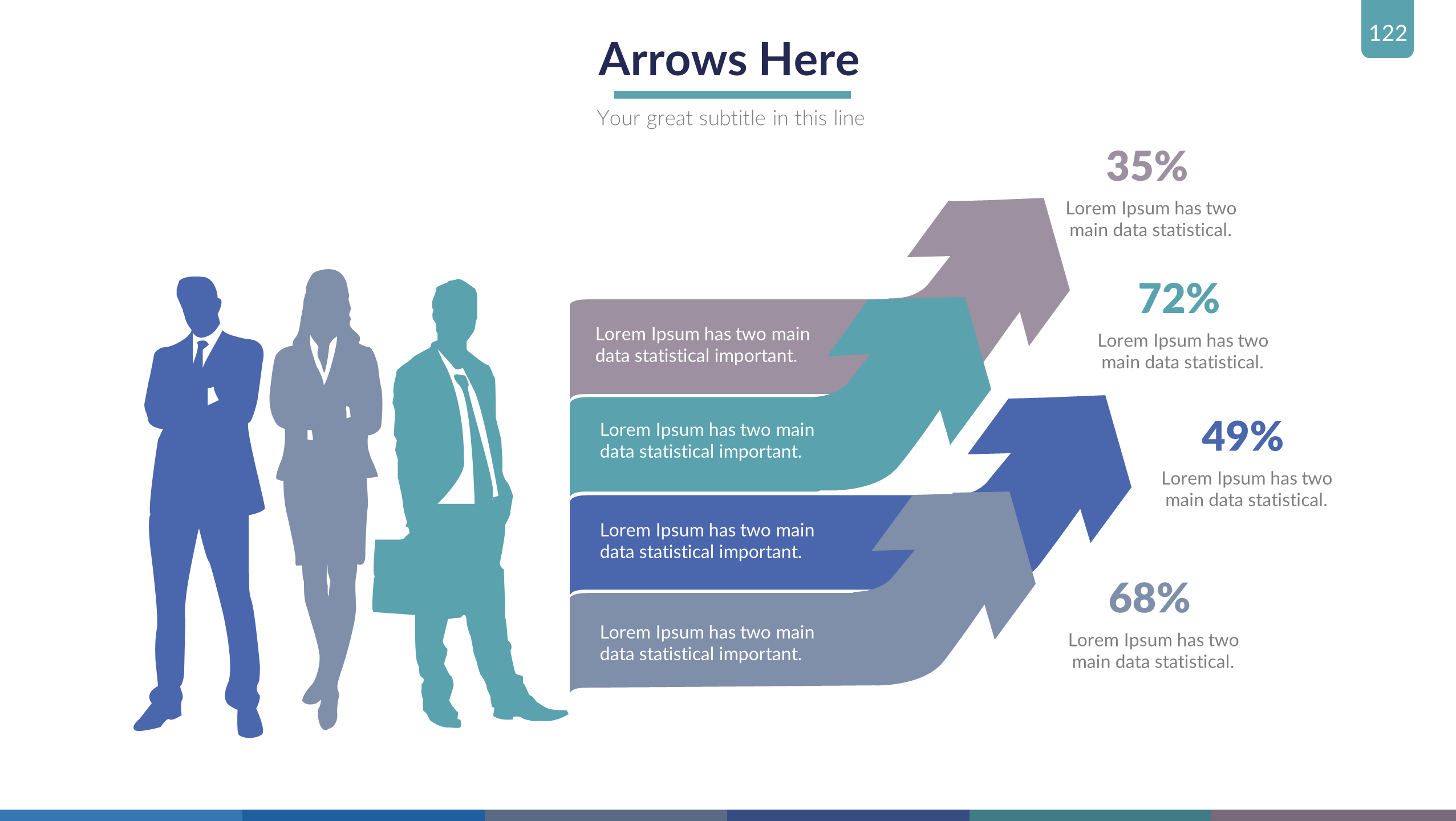 122

Arrows Here

Your great subtitle in this line

Lorem Ipsum has two main data statistical important.

Lorem Ipsum has two main data statistical important.

Lorem Ipsum has two main data statistical important.

Lorem Ipsum has two main data statistical important.

35%
Lorem Ipsum has two main data statistical.

72%
Lorem Ipsum has two main data statistical.

49%
Lorem Ipsum has two main data statistical.

68%
Lorem Ipsum has two main data statistical.